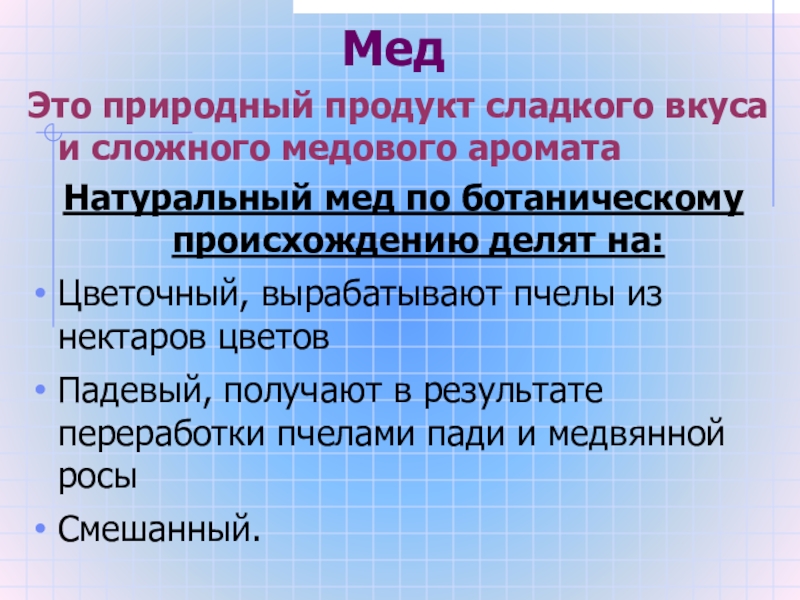 Мед

Это природный продукт сладкого вкуса и сложного медового аромата

Натуральный мед по ботаническому происхождению делят на:

• Цветочный, вырабатывают пчелы из нектаров цветов
• Падевый, получают в результате переработки пчелами пади и медвянной росы
• Смешанный.